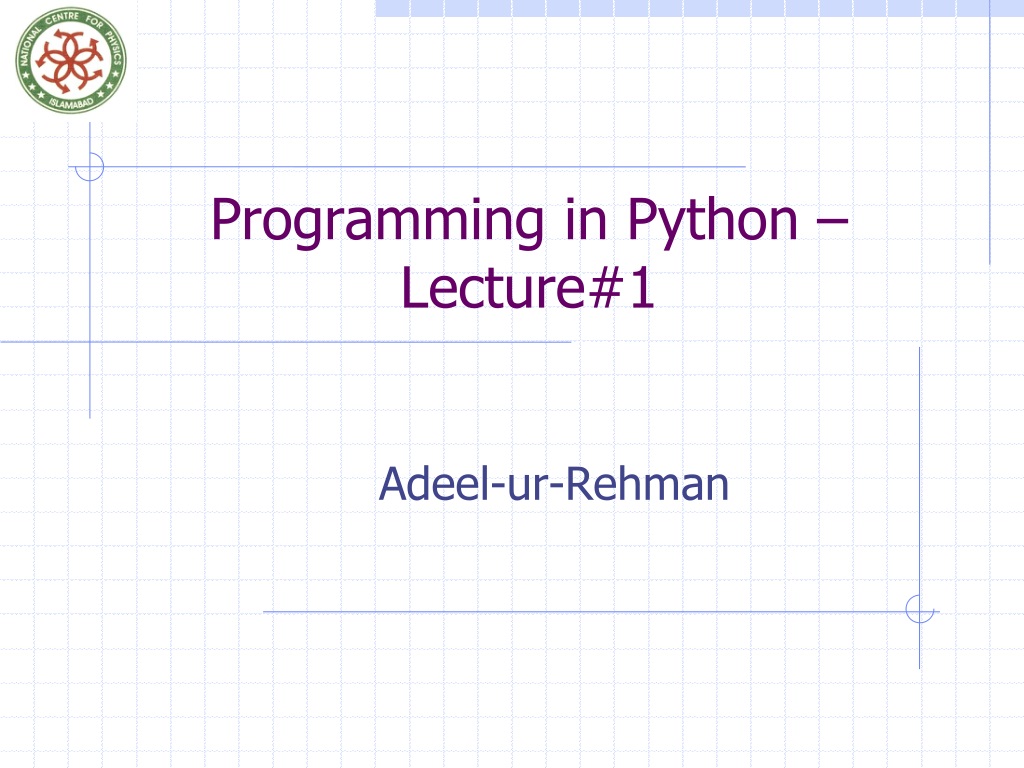 NATIONAL CENTRE FOR PHYSICS
ISLAMABAD

Programming in Python – Lecture#1

Adeel-ur-Rehman